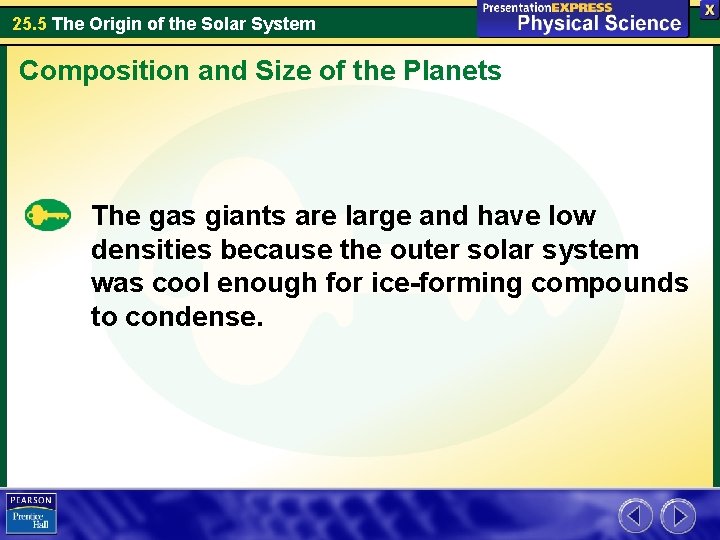 25.5 The Origin of the Solar System

PresentationEXPRESS
Physical Science

X

Composition and Size of the Planets

The gas giants are large and have low densities because the outer solar system was cool enough for ice-forming compounds to condense.

PEARSON
Prentice Hall